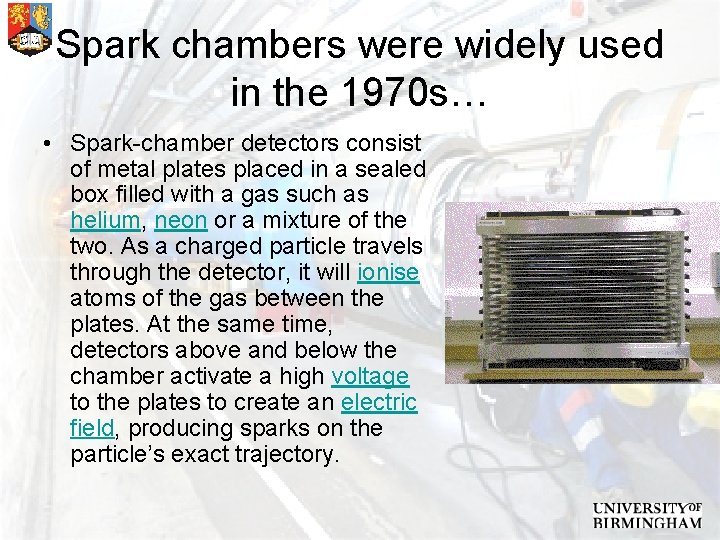 Spark chambers were widely used in the 1970s…

• Spark-chamber detectors consist of metal plates placed in a sealed box filled with a gas such as helium, neon or a mixture of the two. As a charged particle travels through the detector, it will ionise atoms of the gas between the plates. At the same time, detectors above and below the chamber activate a high voltage to the plates to create an electric field, producing sparks on the particle's exact trajectory.

UNIVERSITY OF BIRMINGHAM